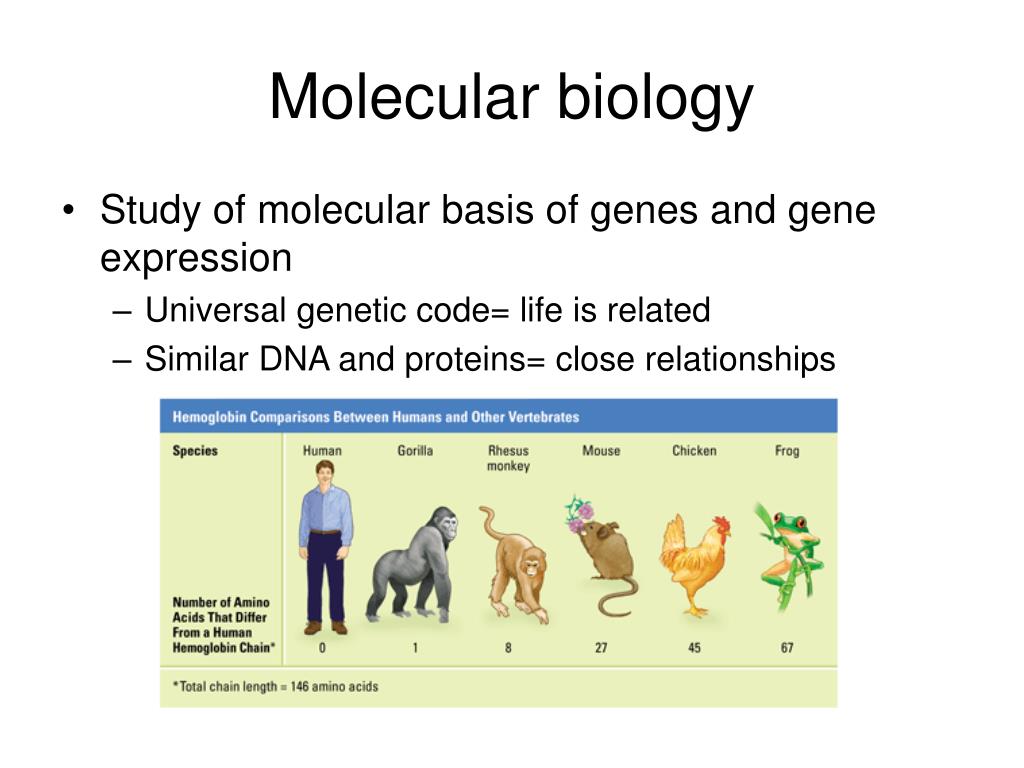 Molecular biology

• Study of molecular basis of genes and gene expression
– Universal genetic code= life is related
– Similar DNA and proteins= close relationships

Hemoglobin Comparisons Between Humans and Other Vertebrates

| Species | Human | Gorilla | Rhesus monkey | Mouse | Chicken | Frog |
|---|---|---|---|---|---|---|
| Number of Amino Acids That Differ From a Human Hemoglobin Chain* | 0 | 1 | 8 | 27 | 45 | 67 |

*Total chain length = 146 amino acids